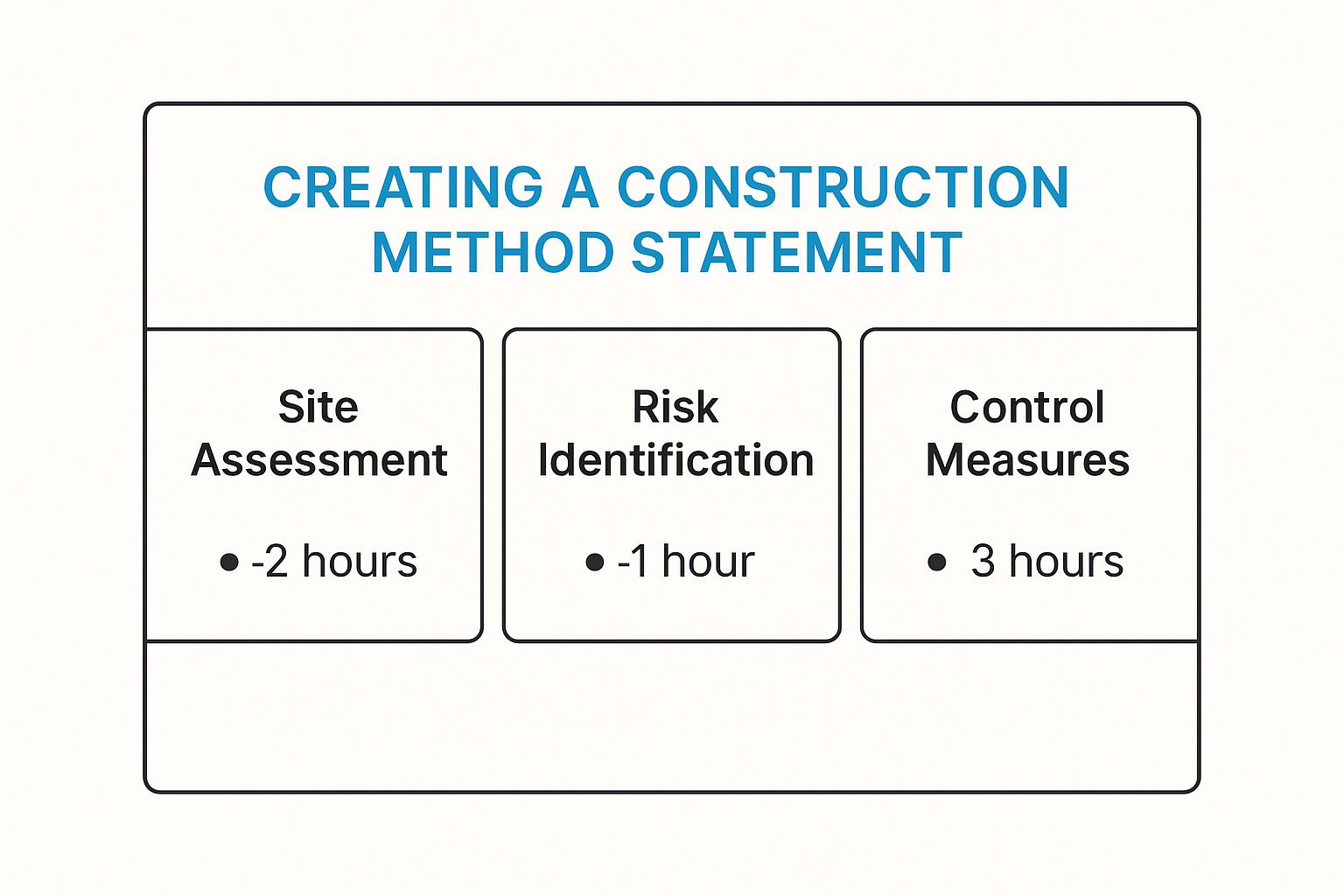 CREATING A CONSTRUCTION METHOD STATEMENT

Site Assessment

• -2 hours

Risk Identification

• -1 hour

Control Measures

• 3 hours